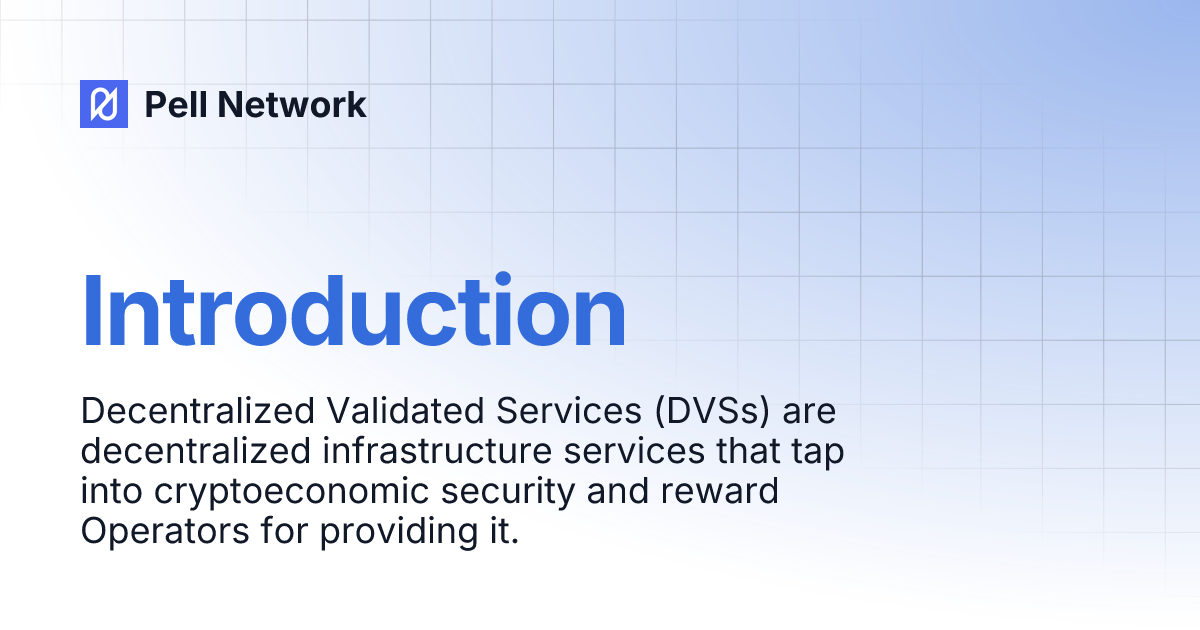 Pell Network

Introduction

Decentralized Validated Services (DVSs) are decentralized infrastructure services that tap into cryptoeconomic security and reward Operators for providing it.